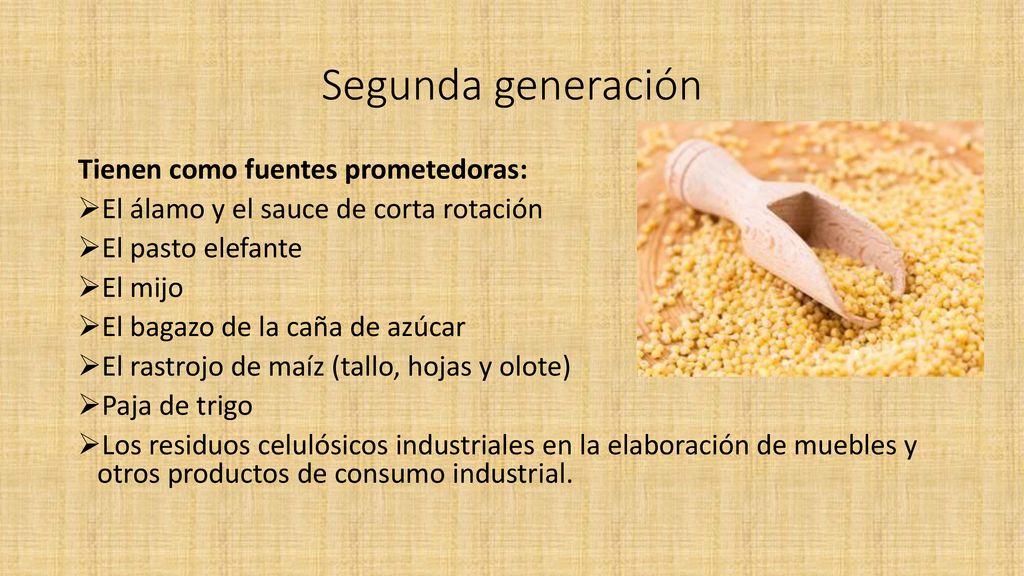 Segunda generación

Tienen como fuentes prometedoras:

➢El álamo y el sauce de corta rotación
➢El pasto elefante
➢El mijo
➢El bagazo de la caña de azúcar
➢El rastrojo de maíz (tallo, hojas y olote)
➢Paja de trigo
➢Los residuos celulósicos industriales en la elaboración de muebles y otros productos de consumo industrial.